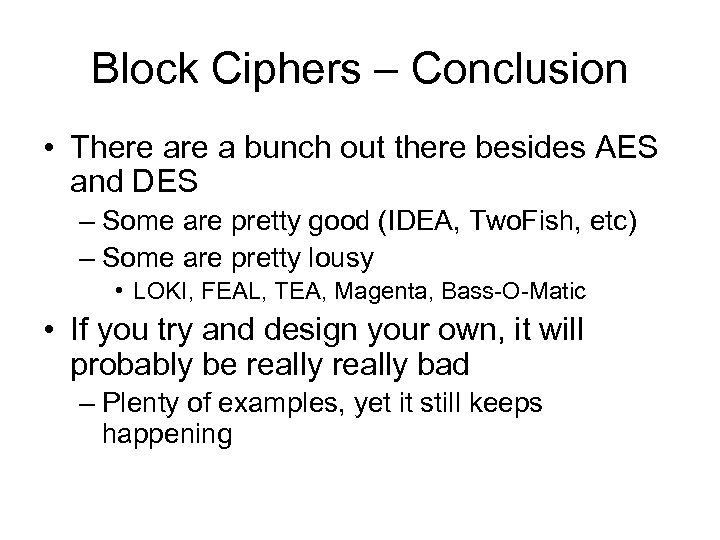 Block Ciphers – Conclusion

• There are a bunch out there besides AES and DES

– Some are pretty good (IDEA, TwoFish, etc)

– Some are pretty lousy

• LOKI, FEAL, TEA, Magenta, Bass-O-Matic

• If you try and design your own, it will probably be really really bad

– Plenty of examples, yet it still keeps happening